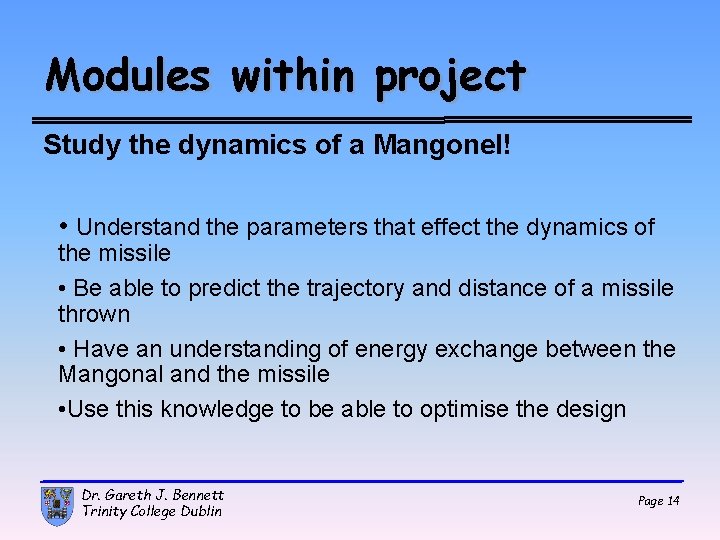 Modules within project

Study the dynamics of a Mangonel!

• Understand the parameters that effect the dynamics of the missile

• Be able to predict the trajectory and distance of a missile thrown

• Have an understanding of energy exchange between the Mangonal and the missile

•Use this knowledge to be able to optimise the design

Dr. Gareth J. Bennett
Trinity College Dublin

Page 14